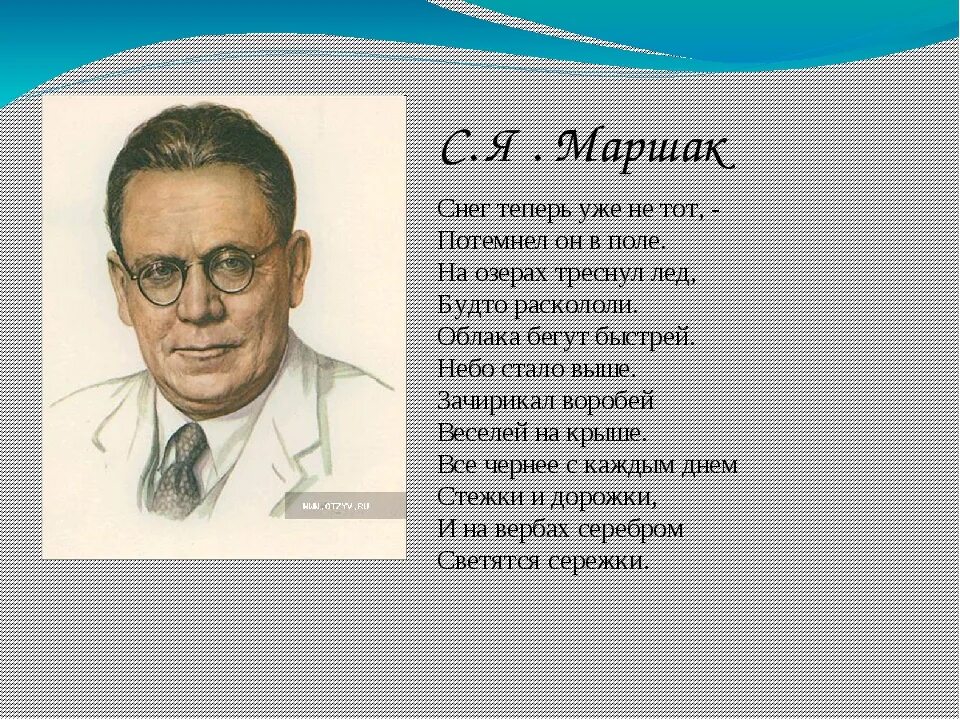 WWW.OTZYV.RU

С.Я . Маршак

Снег теперь уже не тот, -
Потемнел он в поле.
На озерах треснул лед,
Будто раскололи.
Облака бегут быстрей.
Небо стало выше.
Зачирикал воробей
Веселей на крыше.
Все чернее с каждым днем
Стежки и дорожки,
И на вербах серебром
Светятся сережки.